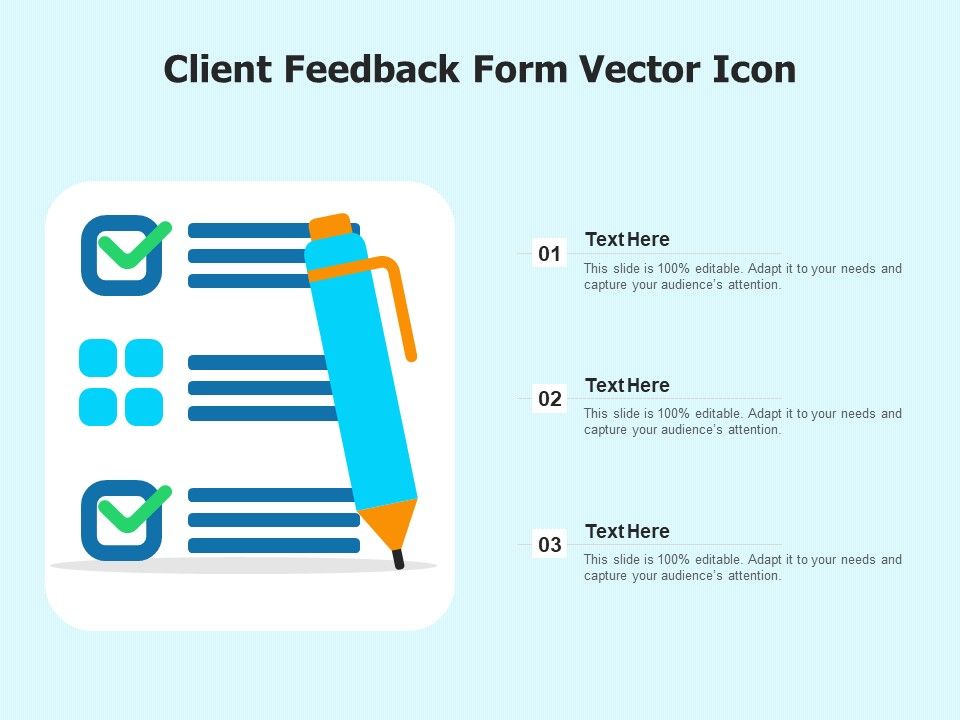 Client Feedback Form Vector Icon

01

Text Here

This slide is 100% editable. Adapt it to your needs and capture your audience's attention.

02

Text Here

This slide is 100% editable. Adapt it to your needs and capture your audience's attention.

03

Text Here

This slide is 100% editable. Adapt it to your needs and capture your audience's attention.